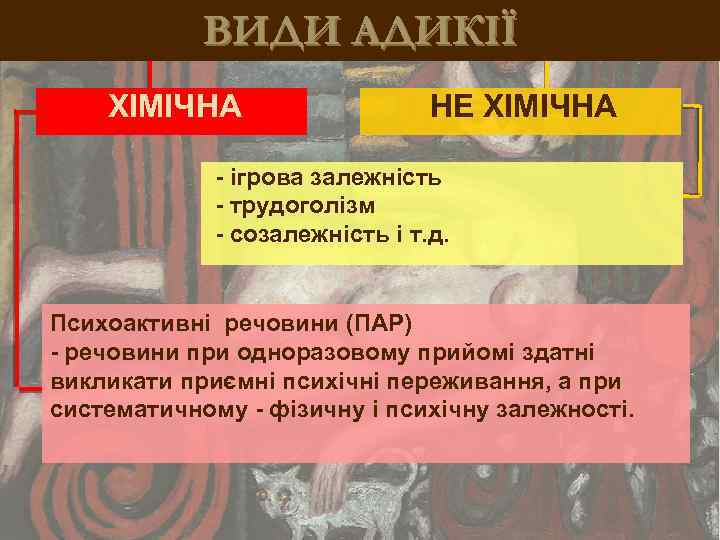 ВИДИ АДИКІЇ

ХІМІЧНА

НЕ ХІМІЧНА

- ігрова залежність
- трудоголізм
- созалежність і т.д.

Психоактивні речовини (ПАР)
- речовини при одноразовому прийомі здатні викликати приємні психічні переживання, а при систематичному - фізичну і психічну залежності.